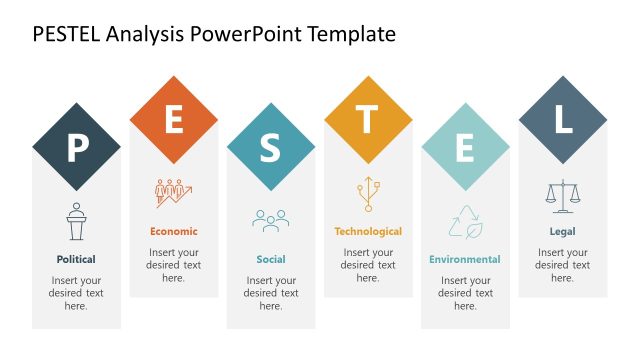 PESTEL Analysis PowerPoint Template

P

Political

Insert your desired text here.

E

Economic

Insert your desired text here.

S

Social

Insert your desired text here.

T

Technological

Insert your desired text here.

E

Environmental

Insert your desired text here.

L

Legal

Insert your desired text here.